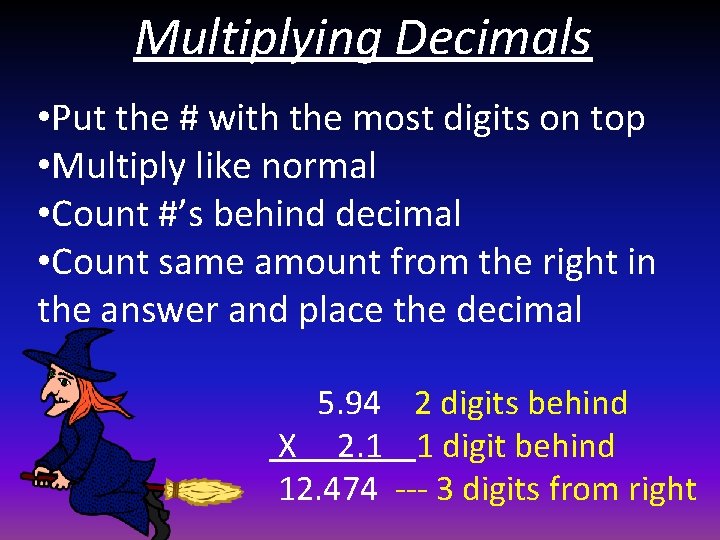 Multiplying Decimals

•Put the # with the most digits on top
•Multiply like normal
•Count #'s behind decimal
•Count same amount from the right in the answer and place the decimal

5.94 2 digits behind
X 2.1 1 digit behind
12.474 --- 3 digits from right